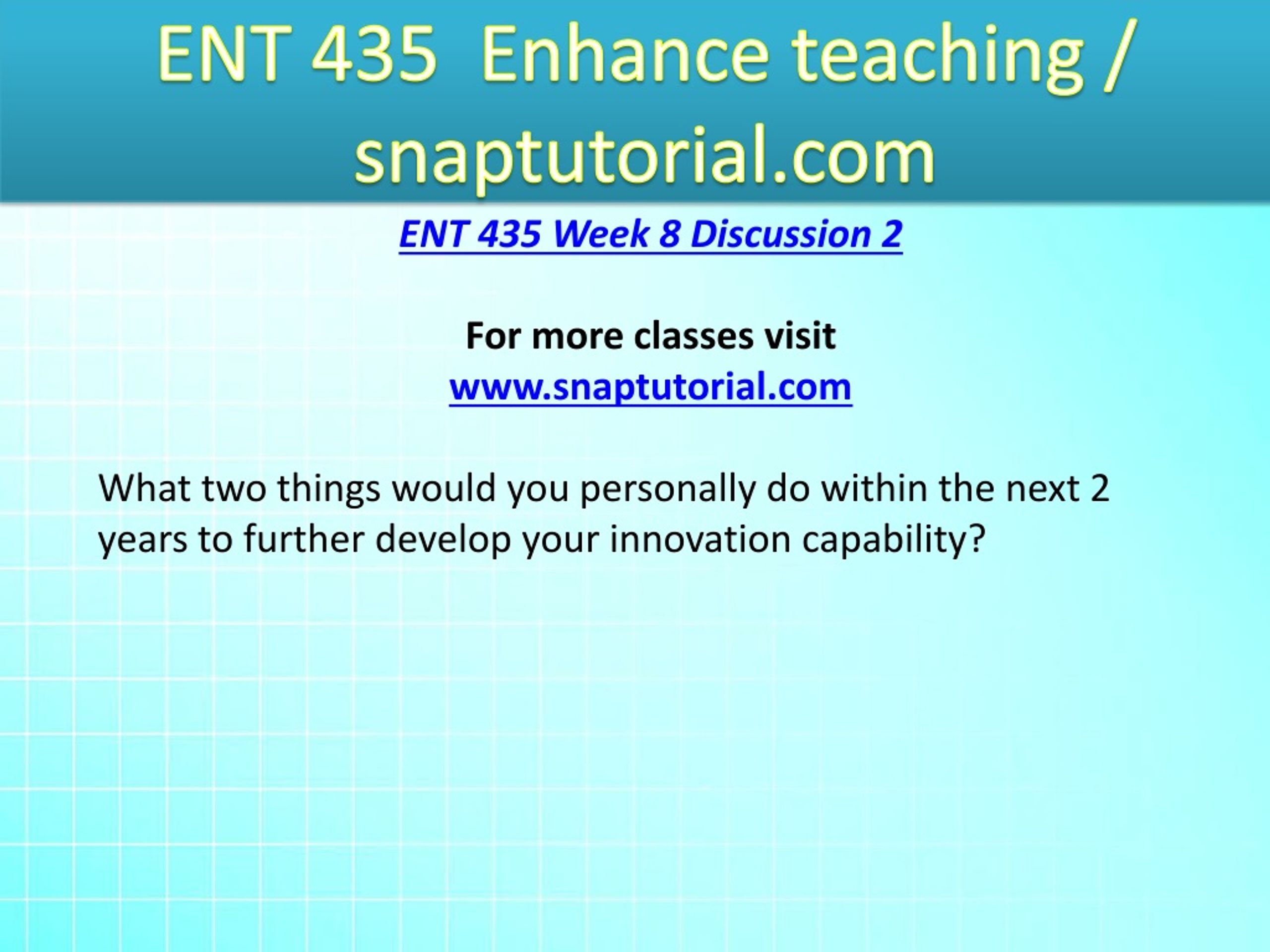 ENT 435 Enhance teaching / snaptutorial.com

ENT 435 Week 8 Discussion 2

For more classes visit
www.snaptutorial.com

What two things would you personally do within the next 2 years to further develop your innovation capability?